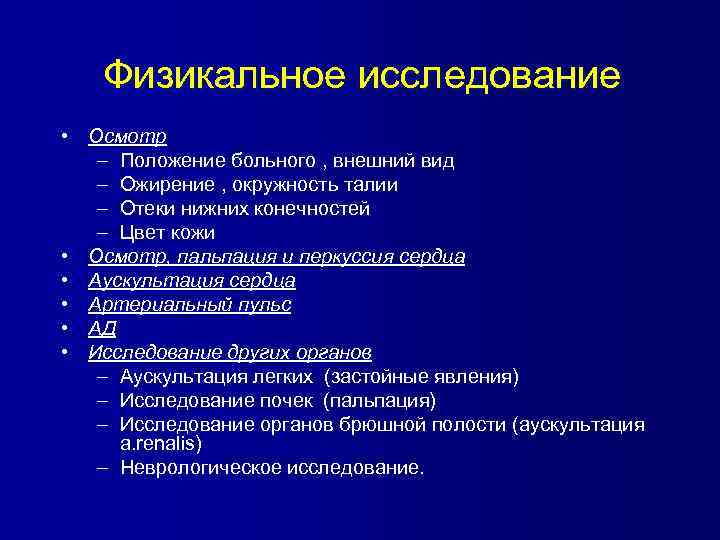 Физикальное исследование

• Осмотр
– Положение больного , внешний вид
– Ожирение , окружность талии
– Отеки нижних конечностей
– Цвет кожи
• Осмотр, пальпация и перкуссия сердца
• Аускультация сердца
• Артериальный пульс
• АД
• Исследование других органов
– Аускультация легких (застойные явления)
– Исследование почек (пальпация)
– Исследование органов брюшной полости (аускультация a.renalis)
– Неврологическое исследование.